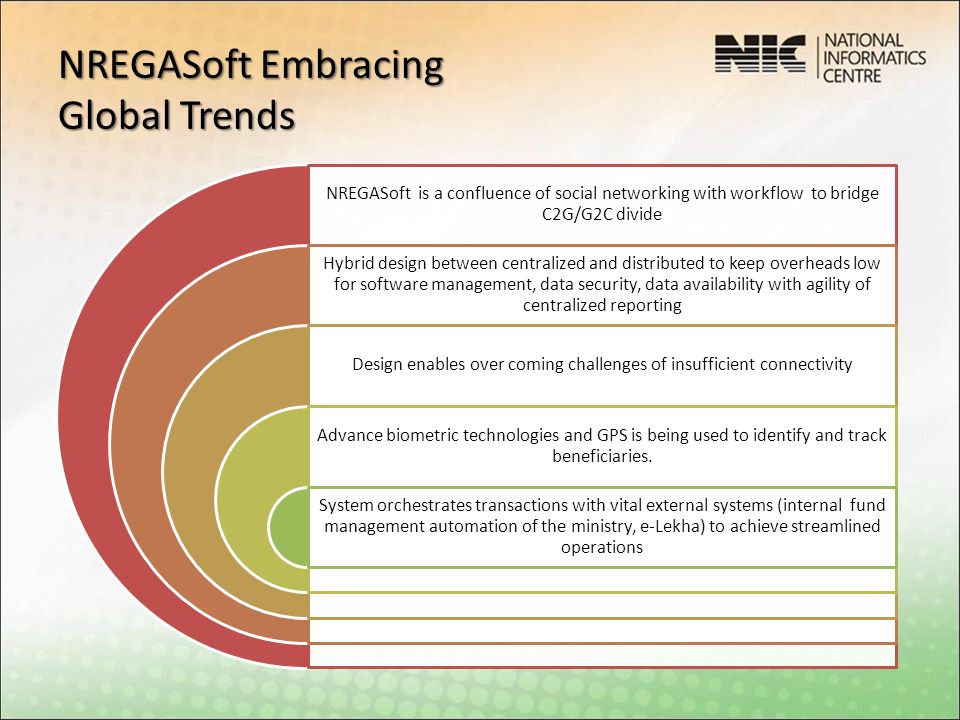 NREGASoft Embracing Global Trends

NIC NATIONAL INFORMATICS CENTRE

NREGASoft is a confluence of social networking with workflow to bridge C2G/G2C divide

Hybrid design between centralized and distributed to keep overheads low for software management, data security, data availability with agility of centralized reporting

Design enables over coming challenges of insufficient connectivity

Advance biometric technologies and GPS is being used to identify and track beneficiaries.

System orchestrates transactions with vital external systems (internal fund management automation of the ministry, e-Lekha) to achieve streamlined operations